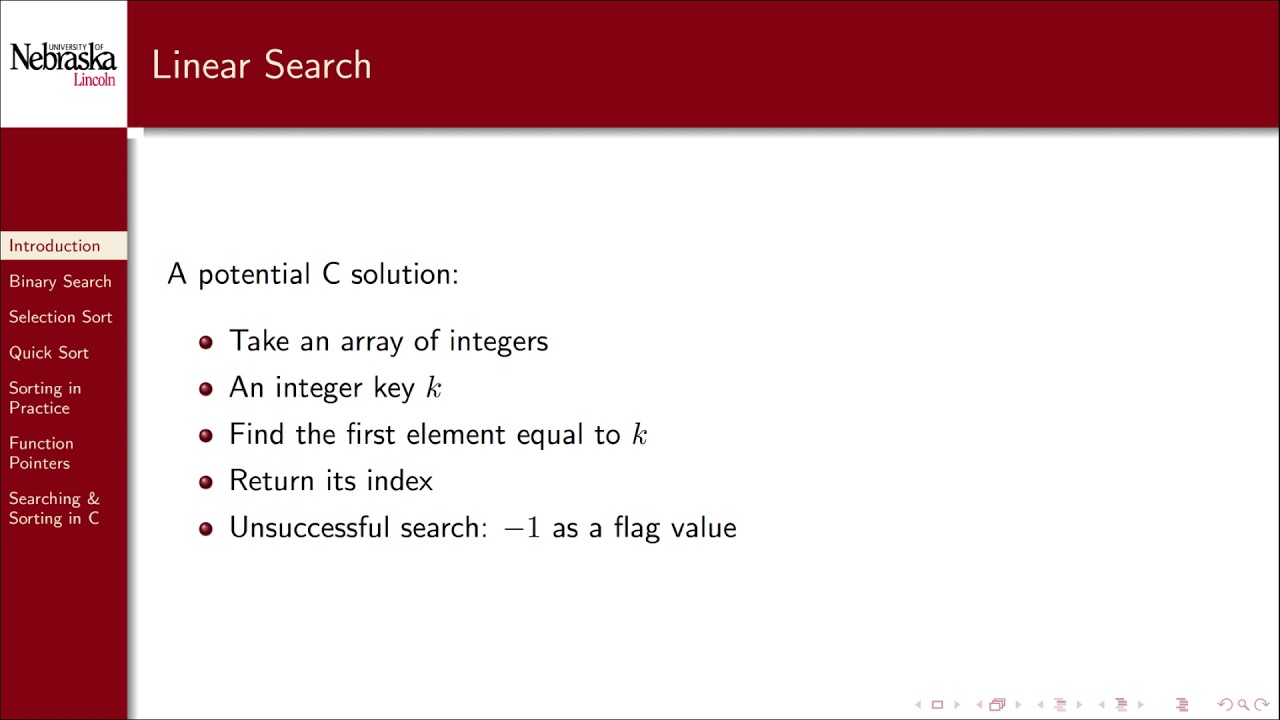 UNIVERSITY OF
Nebraska
Lincoln

Linear Search

Introduction
Binary Search
Selection Sort
Quick Sort
Sorting in Practice
Function Pointers
Searching & Sorting in C

A potential C solution:

- Take an array of integers
- An integer key $k$
- Find the first element equal to $k$
- Return its index
- Unsuccessful search: $-1$ as a flag value